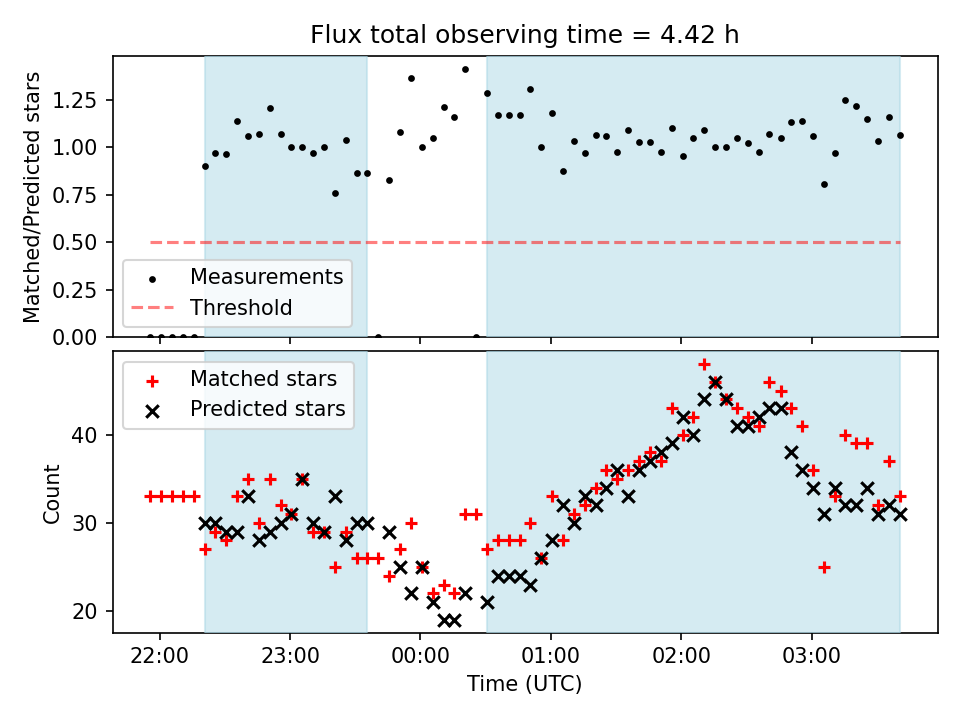 Flux total observing time = 4.42 h

Matched/Predicted stars

1.25
1.00
0.75
0.50
0.25
0.00

Measurements
Threshold

Matched stars
Predicted stars

Count

40
30
20

22:00
23:00
00:00
01:00
02:00
03:00

Time (UTC)